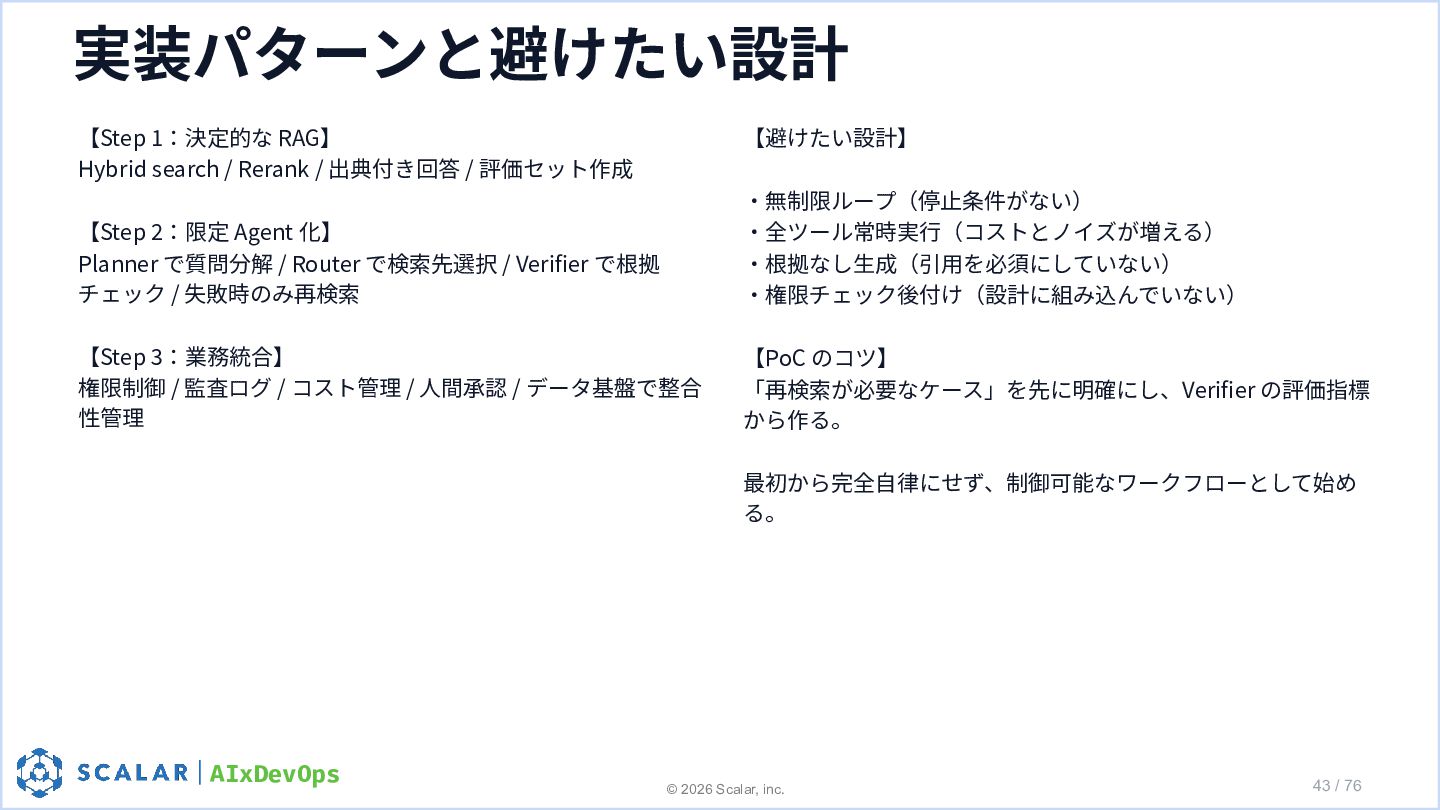 実装パターンと避けたい設計

【Step 1：決定的な RAG】
Hybrid search / Rerank / 出典付き回答 / 評価セット作成

【Step 2：限定 Agent 化】
Planner で質問分解 / Router で検索先選択 / Verifier で根拠チェック / 失敗時のみ再検索

【Step 3：業務統合】
権限制御 / 監査ログ / コスト管理 / 人間承認 / データ基盤で整合性管理

【避けたい設計】

・無制限ループ（停止条件がない）
・全ツール常時実行（コストとノイズが増える）
・根拠なし生成（引用を必須にしていない）
・権限チェック後付け（設計に組み込んでいない）

【PoC のコツ】
「再検索が必要なケース」を先に明確にし、Verifier の評価指標から作る。

最初から完全自律にせず、制御可能なワークフローとして始める。

SCALAR | AIxDevOps

© 2026 Scalar, inc.

43 / 76